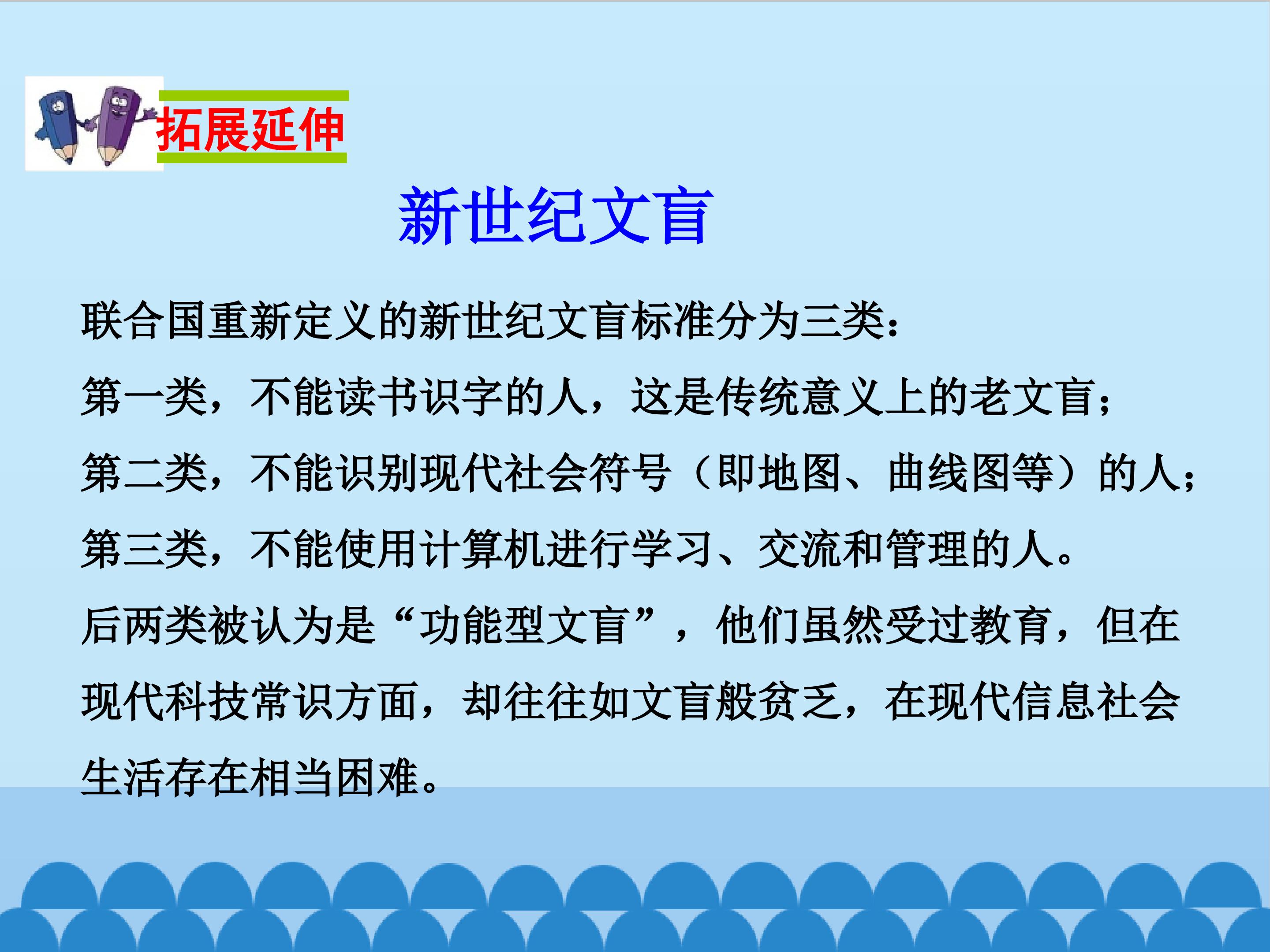 拓展延伸

新世纪文盲

联合国重新定义的新世纪文盲标准分为三类：

第一类，不能读书识字的人，这是传统意义上的老文盲；

第二类，不能识别现代社会符号（即地图、曲线图等）的人；

第三类，不能使用计算机进行学习、交流和管理的人。

后两类被认为是“功能型文盲”，他们虽然受过教育，但在现代科技常识方面，却往往如文盲般贫乏，在现代信息社会生活存在相当困难。